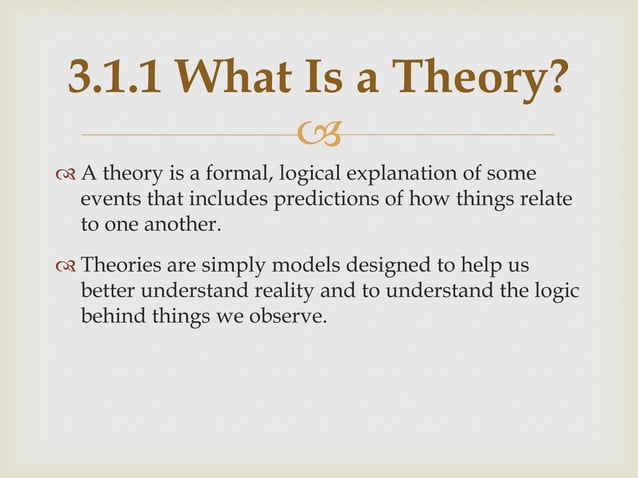 3.1.1 What Is a Theory?

A theory is a formal, logical explanation of some events that includes predictions of how things relate to one another.

Theories are simply models designed to help us better understand reality and to understand the logic behind things we observe.